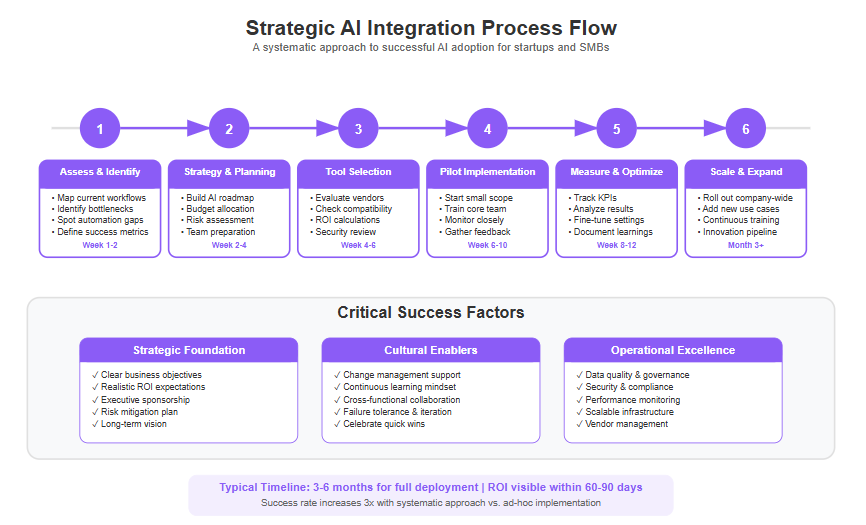 Strategic AI Integration Process Flow
A systematic approach to successful AI adoption for startups and SMBs

1
2
3
4
5
6

Assess & Identify
• Map current workflows
• Identify bottlenecks
• Spot automation gaps
• Define success metrics
Week 1-2

Strategy & Planning
• Build AI roadmap
• Budget allocation
• Risk assessment
• Team preparation
Week 2-4

Tool Selection
• Evaluate vendors
• Check compatibility
• ROI calculations
• Security review
Week 4-6

Pilot Implementation
• Start small scope
• Train core team
• Monitor closely
• Gather feedback
Week 6-10

Measure & Optimize
• Track KPIs
• Analyze results
• Fine-tune settings
• Document learnings
Week 8-12

Scale & Expand
• Roll out company-wide
• Add new use cases
• Continuous training
• Innovation pipeline
Month 3+

Critical Success Factors

Strategic Foundation
✓ Clear business objectives
✓ Realistic ROI expectations
✓ Executive sponsorship
✓ Risk mitigation plan
✓ Long-term vision

Cultural Enablers
✓ Change management support
✓ Continuous learning mindset
✓ Cross-functional collaboration
✓ Failure tolerance & iteration
✓ Celebrate quick wins

Operational Excellence
✓ Data quality & governance
✓ Security & compliance
✓ Performance monitoring
✓ Scalable infrastructure
✓ Vendor management

Typical Timeline: 3-6 months for full deployment | ROI visible within 60-90 days
Success rate increases 3x with systematic approach vs. ad-hoc implementation